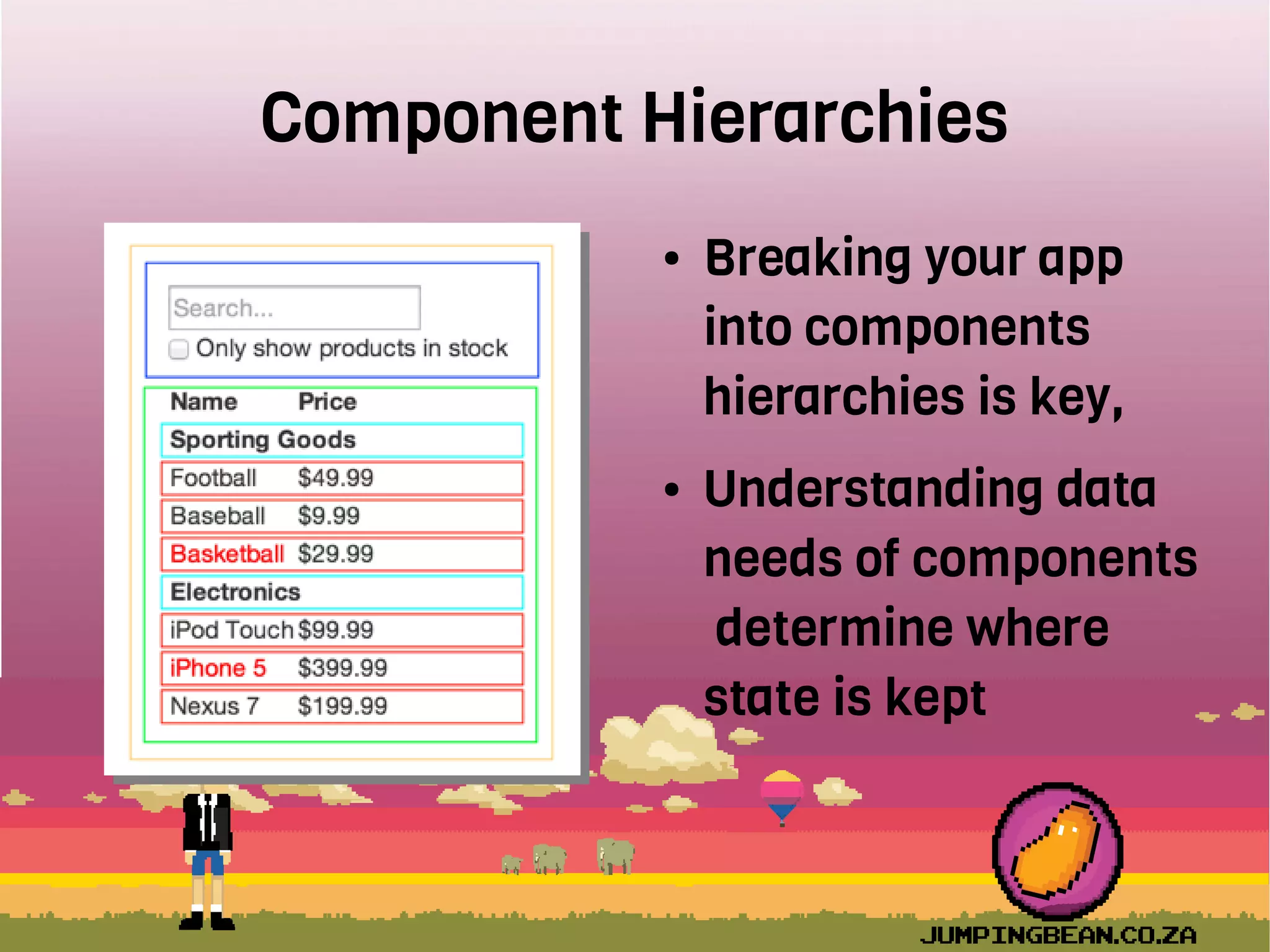 Component Hierarchies

Search...
Only show products in stock

| Name | Price |
|---|---|
| Sporting Goods | |
| Football | $49.99 |
| Baseball | $9.99 |
| Basketball | $29.99 |
| Electronics | |
| iPod Touch | $99.99 |
| iPhone 5 | $399.99 |
| Nexus 7 | $199.99 |

• Breaking your app into components hierarchies is key,

• Understanding data needs of components determine where state is kept

JUMPINGBEAN.CO.ZA